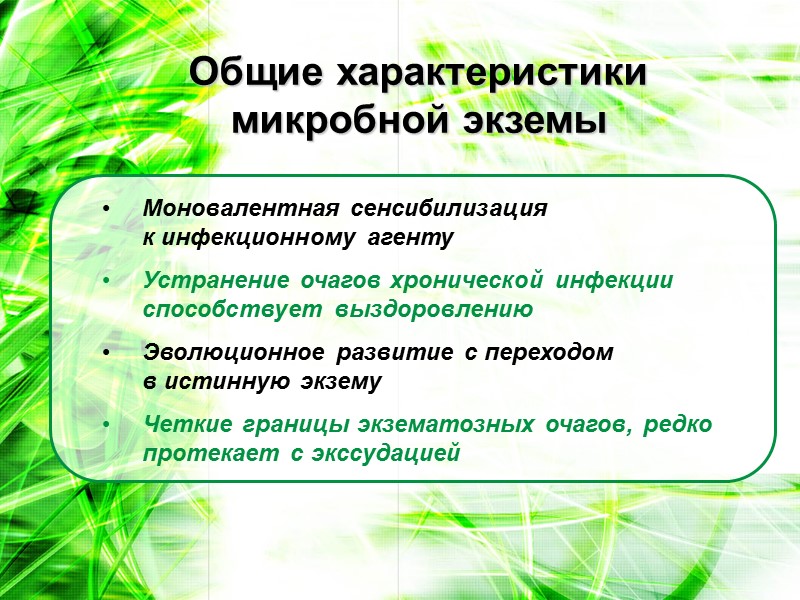 Общие характеристики микробной экземы

• Моновалентная сенсибилизация к инфекционному агенту

• Устранение очагов хронической инфекции способствует выздоровлению

• Эволюционное развитие с переходом в истинную экзему

• Четкие границы экзематозных очагов, редко протекает с экссудацией